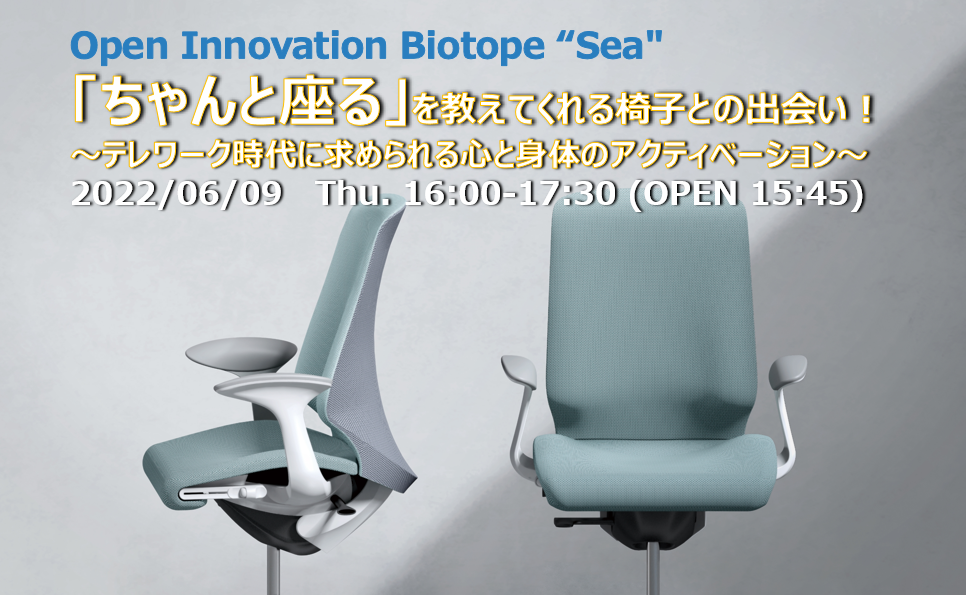 Open Innovation Biotope “Sea"

「ちゃんと座る」を教えてくれる椅子との出会い！

～テレワーク時代に求められる心と身体のアクティベーション～

2022/06/09 Thu. 16:00-17:30 (OPEN 15:45)